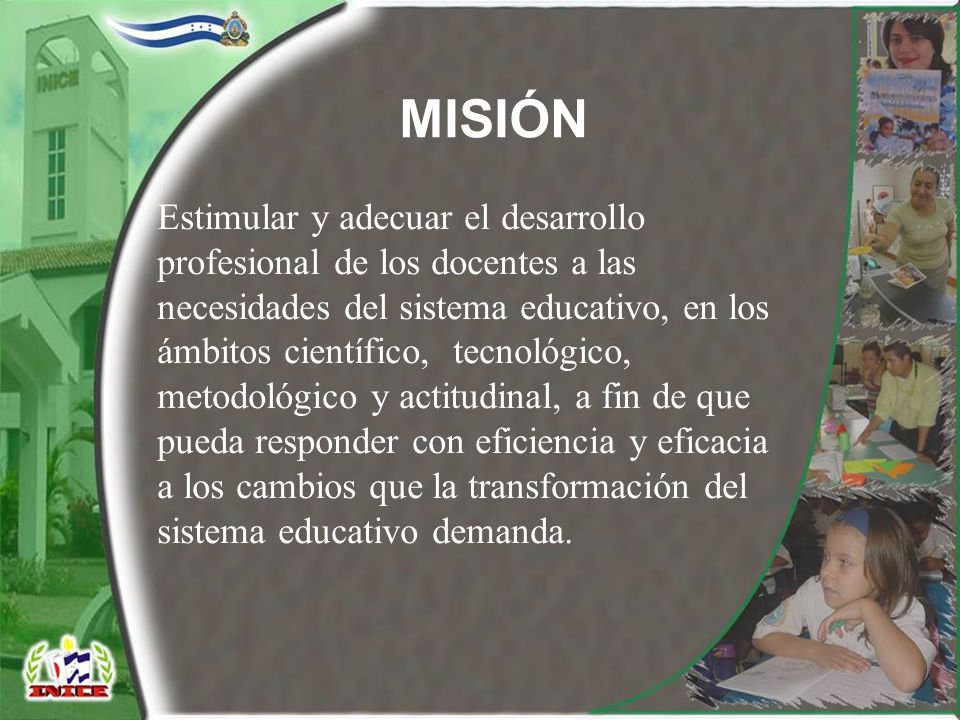 INICE

MISIÓN

Estimular y adecuar el desarrollo profesional de los docentes a las necesidades del sistema educativo, en los ámbitos científico, tecnológico, metodológico y actitudinal, a fin de que pueda responder con eficiencia y eficacia a los cambios que la transformación del sistema educativo demanda.

INICE